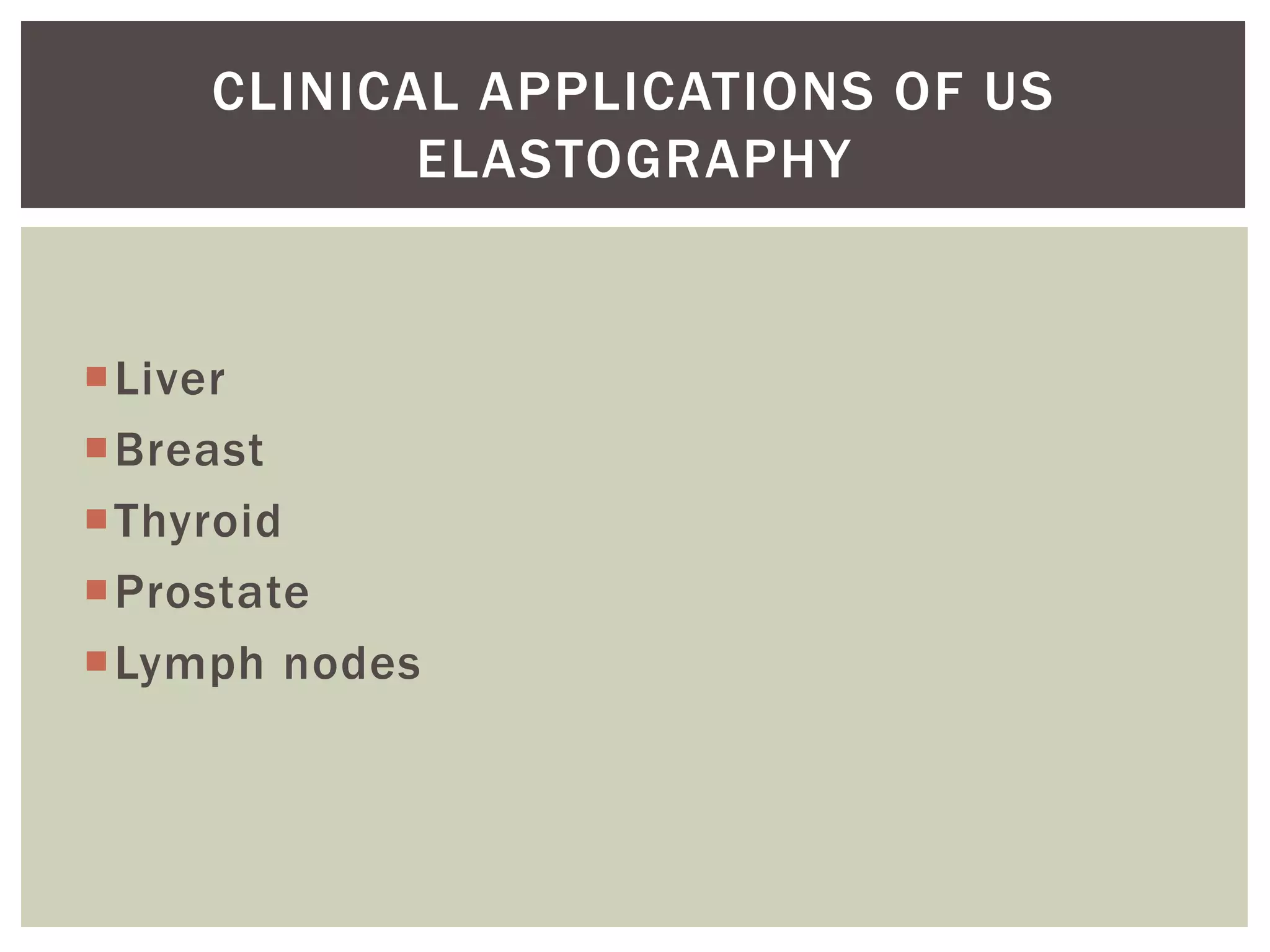 CLINICAL APPLICATIONS OF US ELASTOGRAPHY

Liver
Breast
Thyroid
Prostate
Lymph nodes